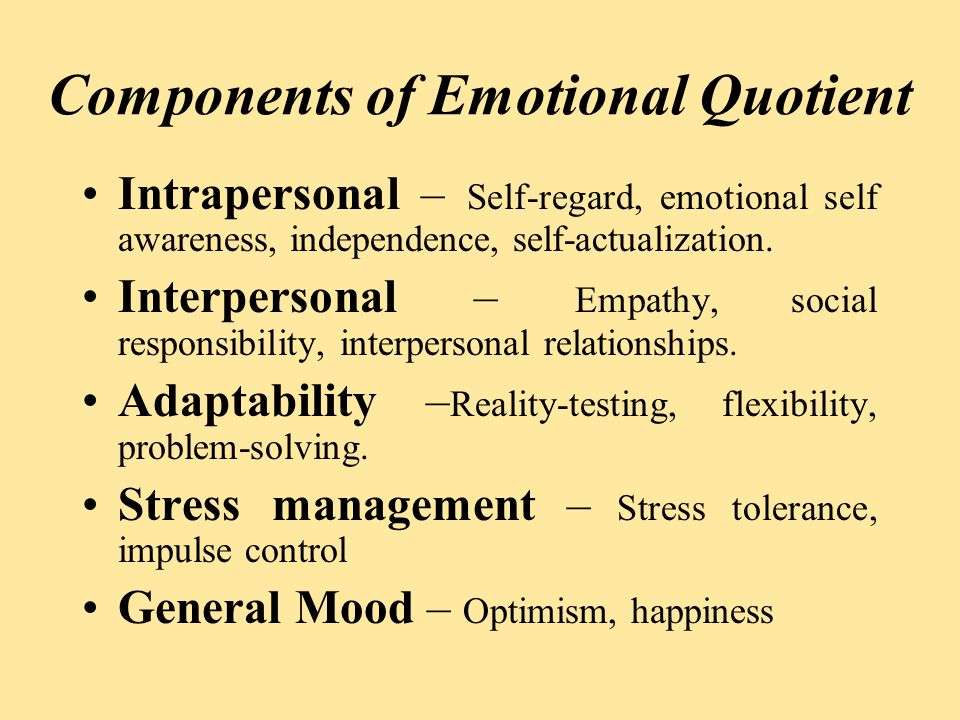 Components of Emotional Quotient

• Intrapersonal – Self-regard, emotional self awareness, independence, self-actualization.

• Interpersonal – Empathy, social responsibility, interpersonal relationships.

• Adaptability –Reality-testing, flexibility, problem-solving.

• Stress management – Stress tolerance, impulse control

• General Mood – Optimism, happiness